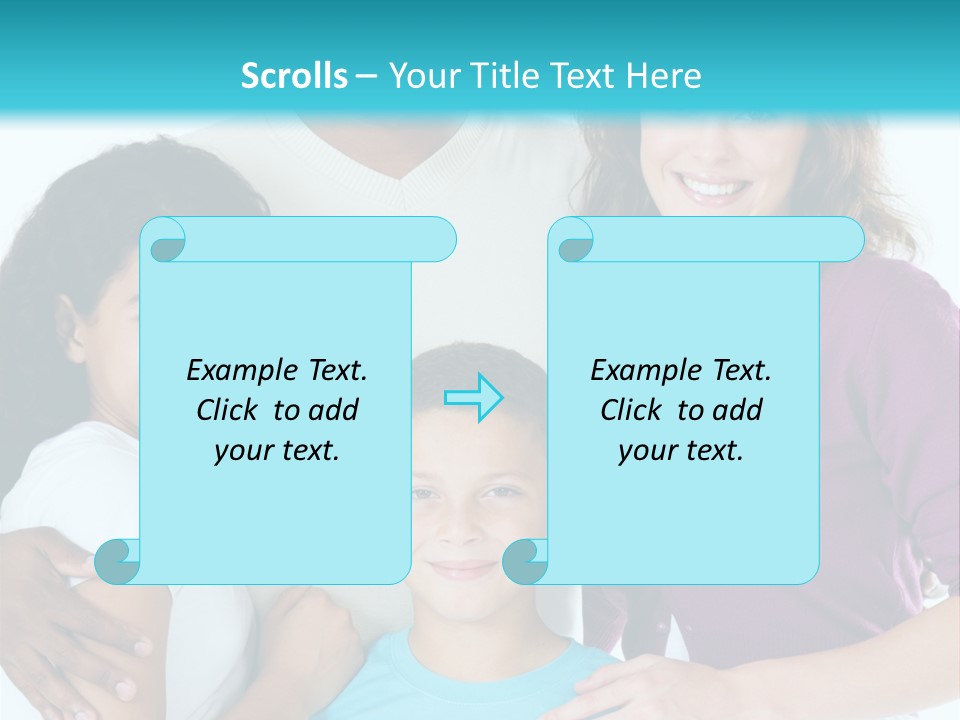 Scrolls – Your Title Text Here

Example Text.
Click to add
your text.

Example Text.
Click to add
your text.